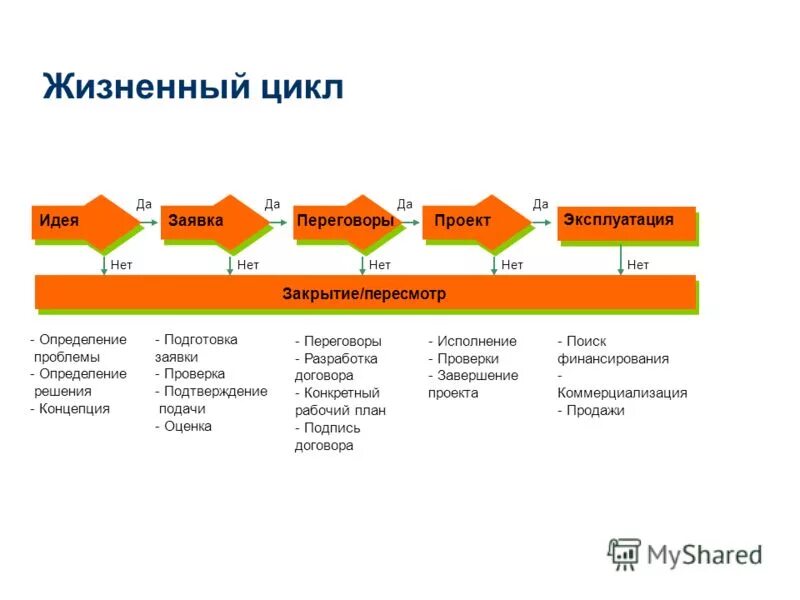 Жизненный цикл

Идея
Да
Заявка
Да
Переговоры
Да
Проект
Да
Эксплуатация

Нет
Нет
Нет
Нет
Нет

Закрытие/пересмотр

- Определение проблемы
- Определение решения
- Концепция

- Подготовка заявки
- Проверка
- Подтверждение подачи
- Оценка

- Переговоры
- Разработка договора
- Конкретный рабочий план
- Подпись договора

- Исполнение
- Проверки
- Завершение проекта

- Поиск финансирования
- Коммерциализация
- Продажи

MyShared